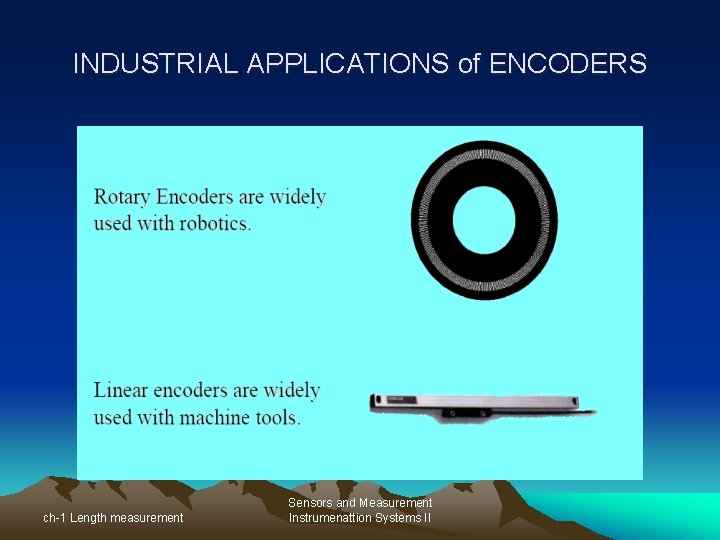 INDUSTRIAL APPLICATIONS of ENCODERS

Rotary Encoders are widely used with robotics.

Linear encoders are widely used with machine tools.

ch-1 Length measurement

Sensors and Measurement Instrumenattion Systems II